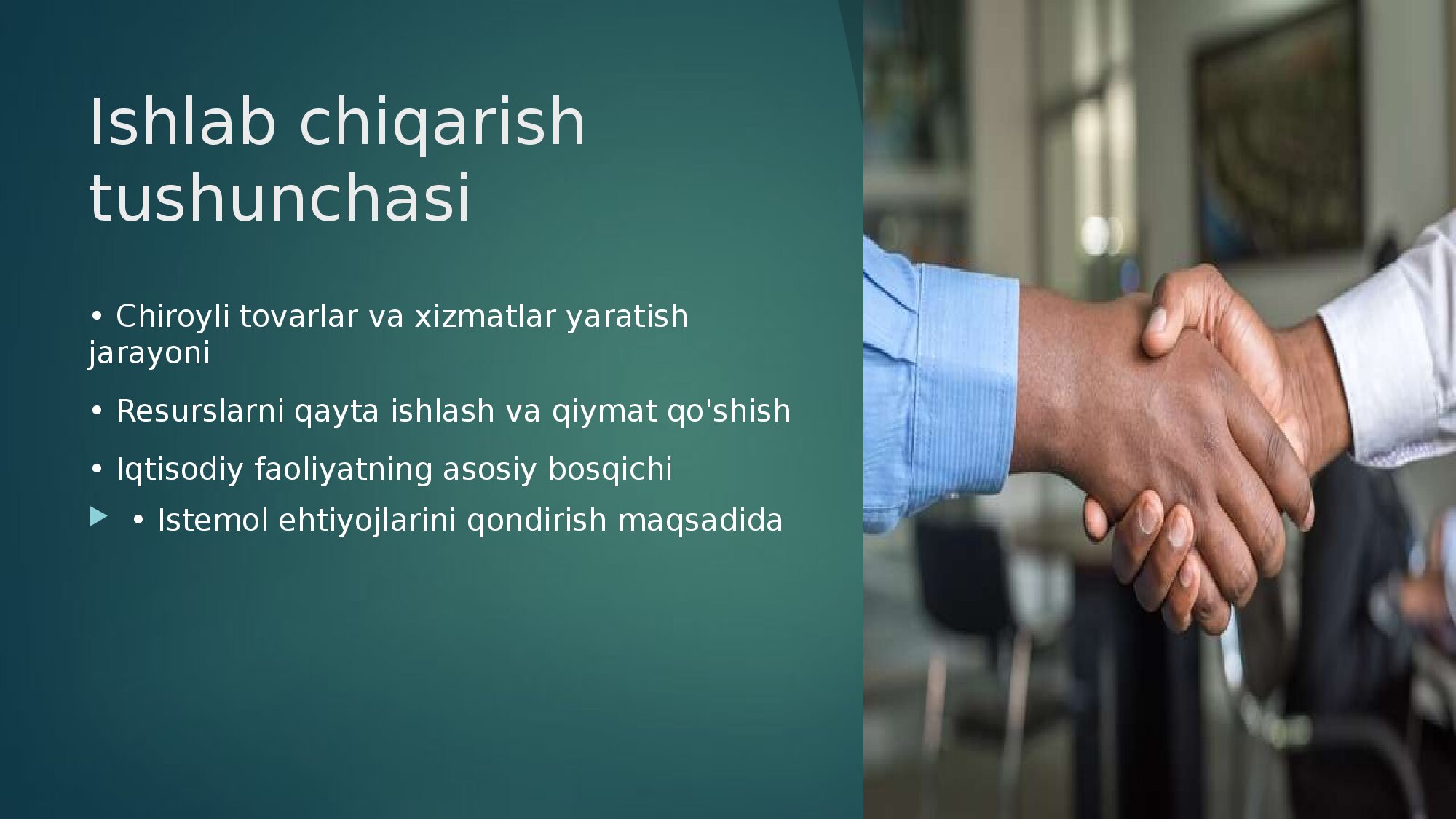 Ishlab chiqarish tushunchasi

• Chiroyli tovarlar va xizmatlar yaratish jarayoni

• Resurslarni qayta ishlash va qiymat qo'shish

• Iqtisodiy faoliyatning asosiy bosqichi

• Istemol ehtiyojlarini qondirish maqsadida